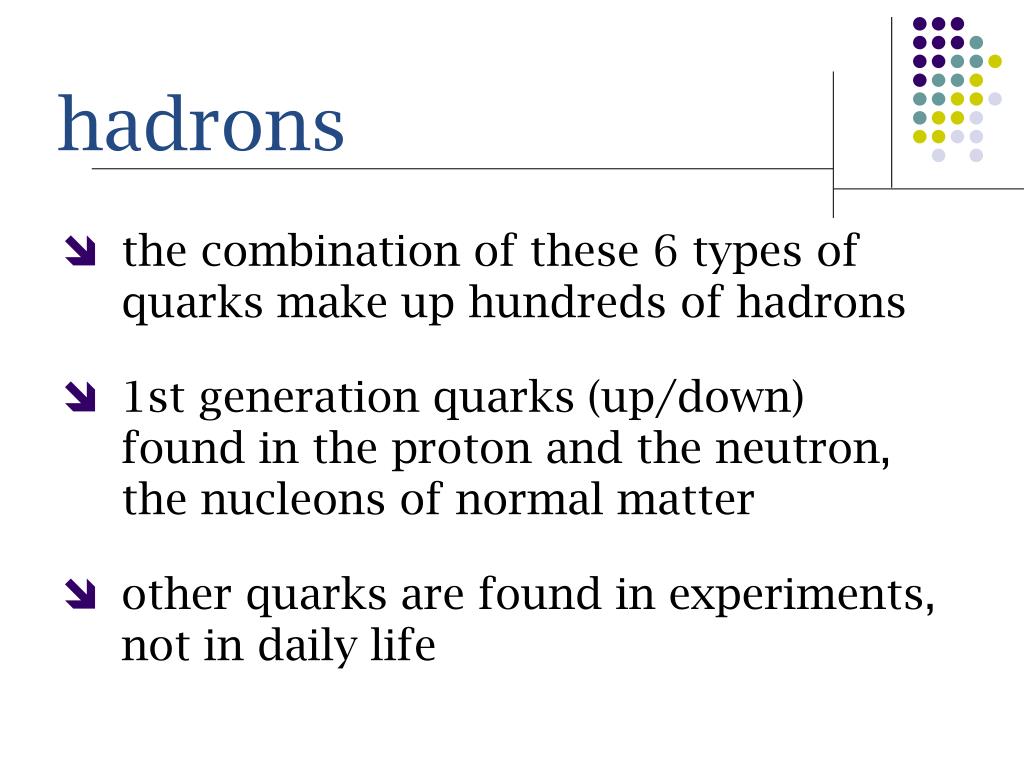 hadrons

the combination of these 6 types of quarks make up hundreds of hadrons

1st generation quarks (up/down) found in the proton and the neutron, the nucleons of normal matter

other quarks are found in experiments, not in daily life